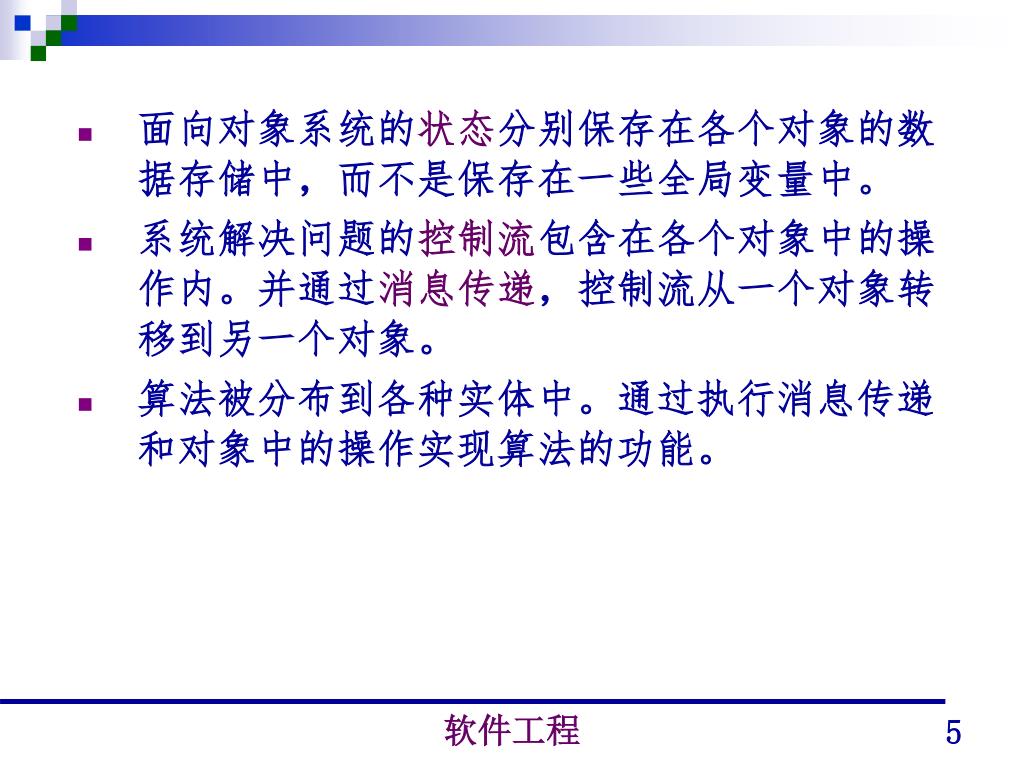 - 面向对象系统的状态分别保存在各个对象的数据存储中，而不是保存在一些全局变量中。
- 系统解决问题的控制流包含在各个对象中的操作内。并通过消息传递，控制流从一个对象转移到另一个对象。
- 算法被分布到各种实体中。通过执行消息传递和对象中的操作实现算法的功能。

软件工程 5